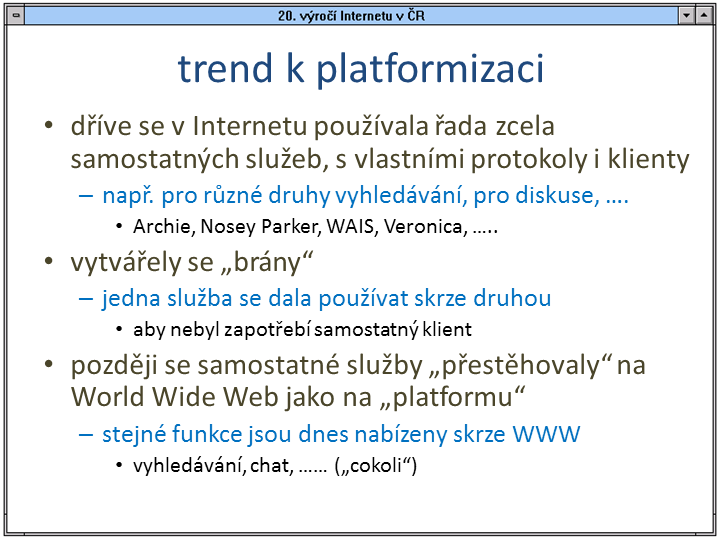 20. výročí Internetu v ČR

trend k platformizaci

• dříve se v Internetu používala řada zcela samostatných služeb, s vlastními protokoly i klienty
– např. pro různé druhy vyhledávání, pro diskuse, ….
• Archie, Nosey Parker, WAIS, Veronica, …..

• vytvářely se „brány“
– jedna služba se dala používat skrze druhou
• aby nebyl zapotřebí samostatný klient

• později se samostatné služby „přestěhovaly“ na World Wide Web jako na „platformu“
– stejné funkce jsou dnes nabízeny skrze WWW
• vyhledávání, chat, …… („cokoli“)